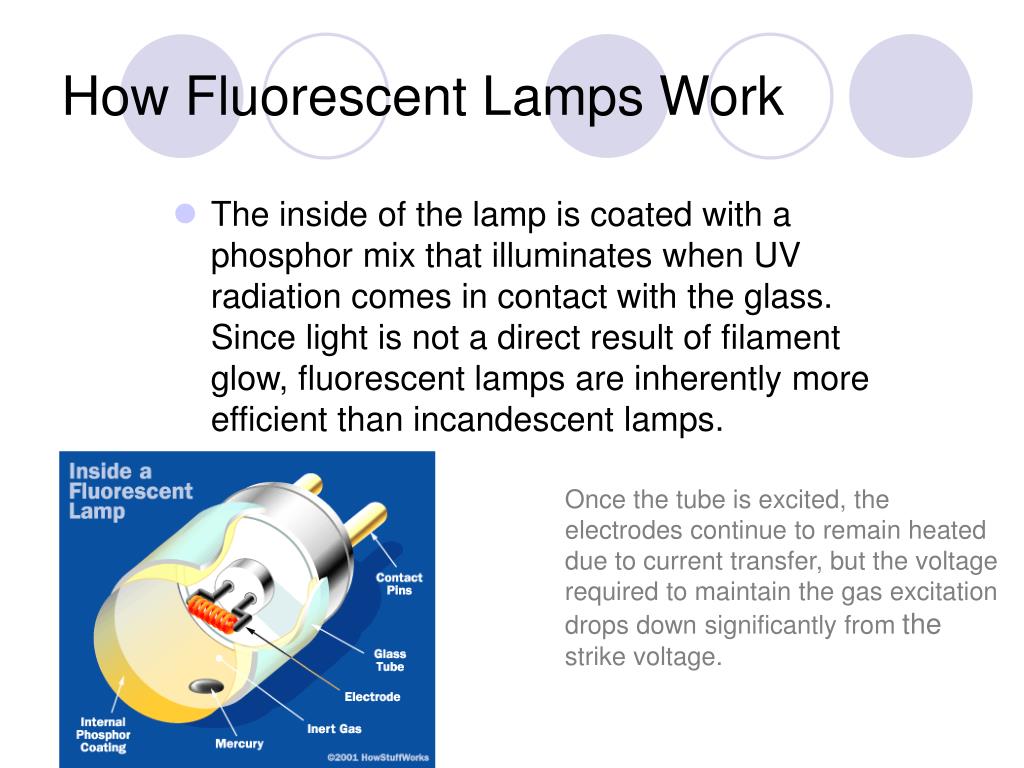 How Fluorescent Lamps Work

The inside of the lamp is coated with a phosphor mix that illuminates when UV radiation comes in contact with the glass. Since light is not a direct result of filament glow, fluorescent lamps are inherently more efficient than incandescent lamps.

Inside a Fluorescent Lamp

Contact Pins

Glass Tube

Electrode

Inert Gas

Mercury

Internal Phosphor Coating

©2001 HowStuffWorks

Once the tube is excited, the electrodes continue to remain heated due to current transfer, but the voltage required to maintain the gas excitation drops down significantly from the strike voltage.